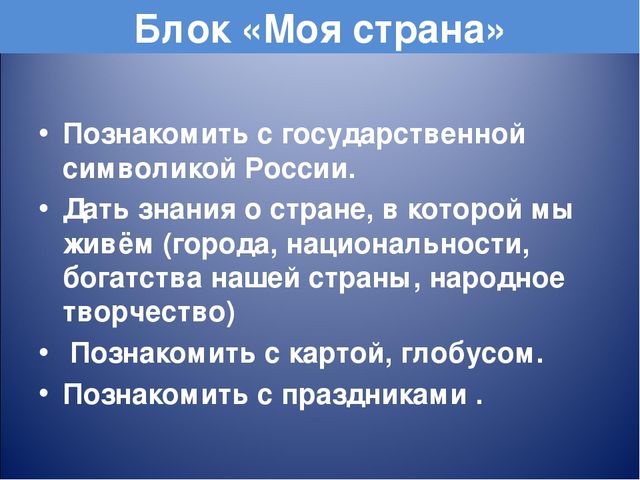 Блок «Моя страна»

• Познакомить с государственной символикой России.
• Дать знания о стране, в которой мы живём (города, национальности, богатства нашей страны, народное творчество)
• Познакомить с картой, глобусом.
• Познакомить с праздниками .